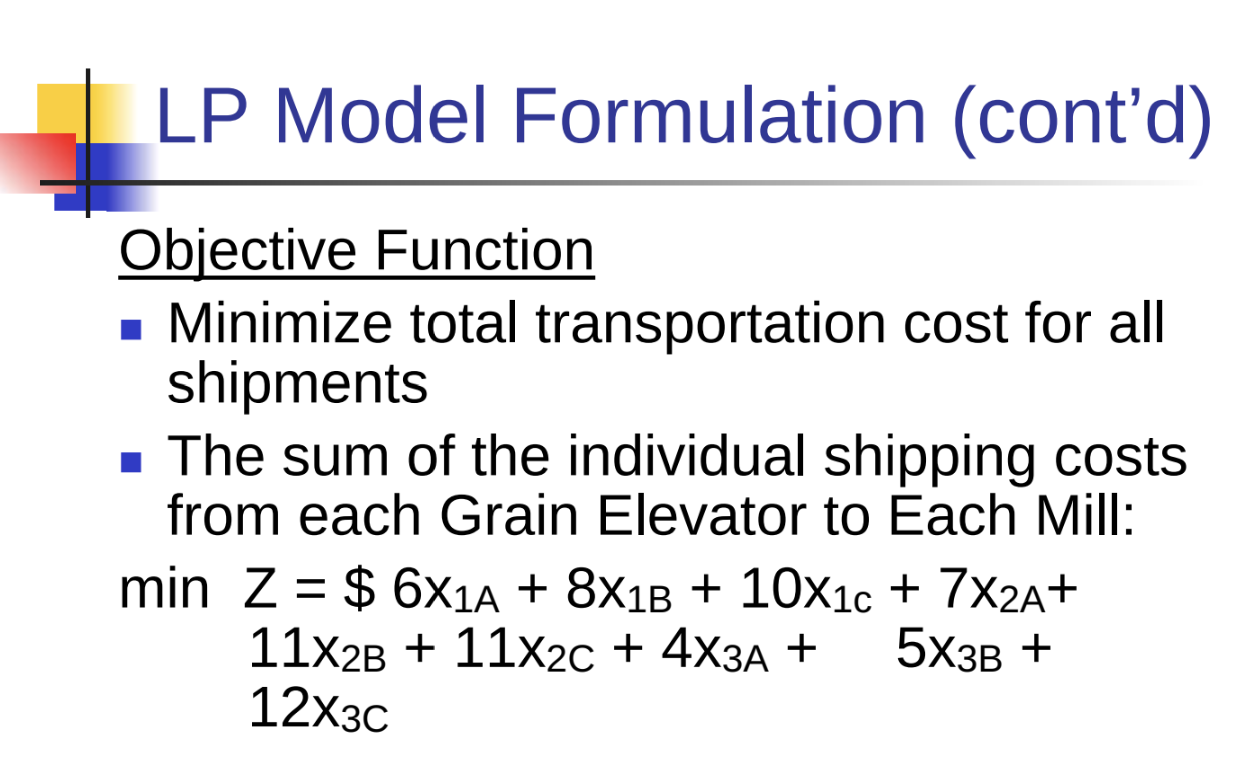 LP Model Formulation (cont'd)

Objective Function

Minimize total transportation cost for all shipments

The sum of the individual shipping costs from each Grain Elevator to Each Mill:

min $Z = \$ 6x_{1A} + 8x_{1B} + 10x_{1c} + 7x_{2A} + 11x_{2B} + 11x_{2C} + 4x_{3A} + 5x_{3B} + 12x_{3C}$